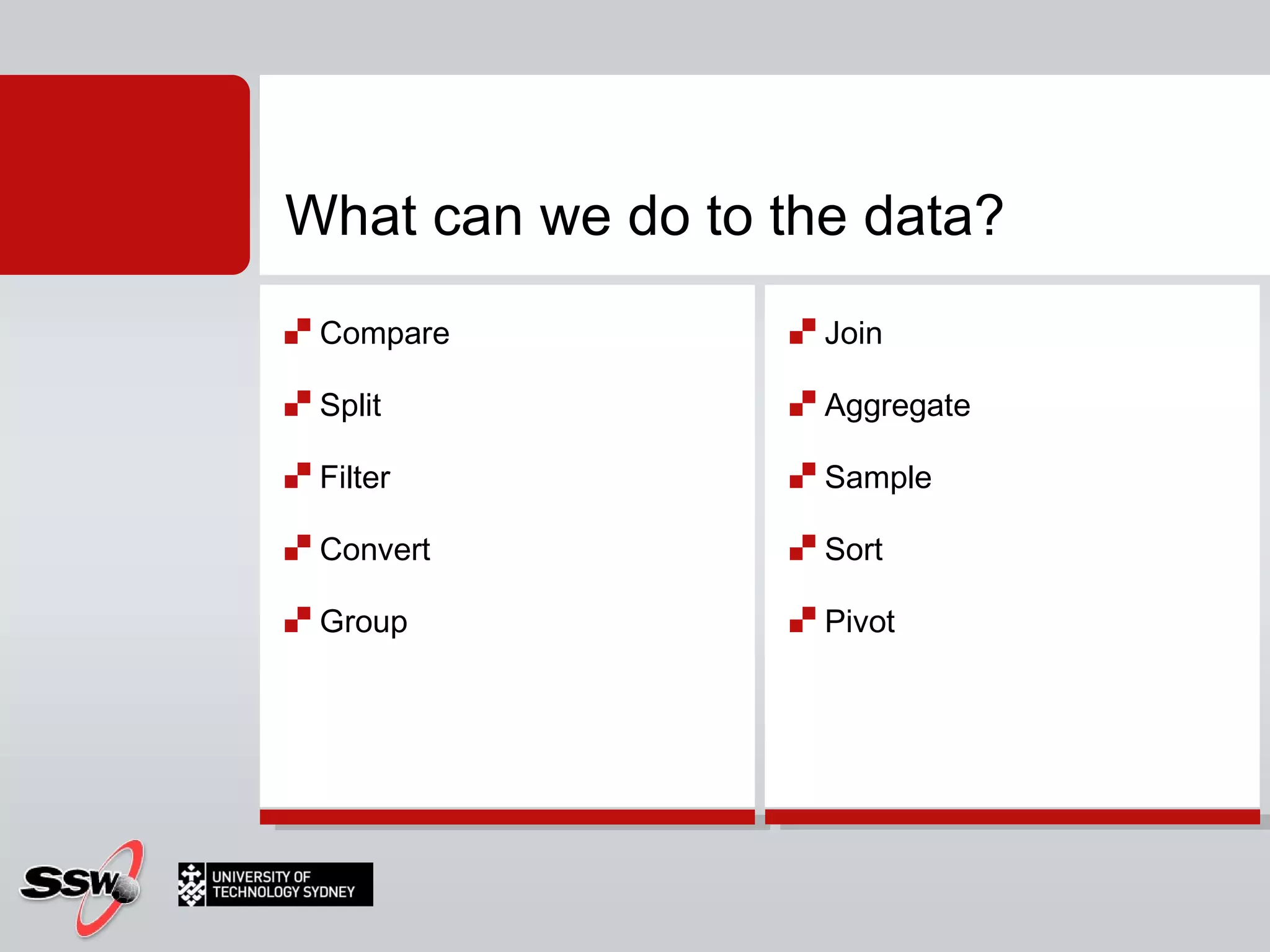 What can we do to the data?

Compare

Split

Filter

Convert

Group

Join

Aggregate

Sample

Sort

Pivot

SSW

UNIVERSITY OF TECHNOLOGY SYDNEY